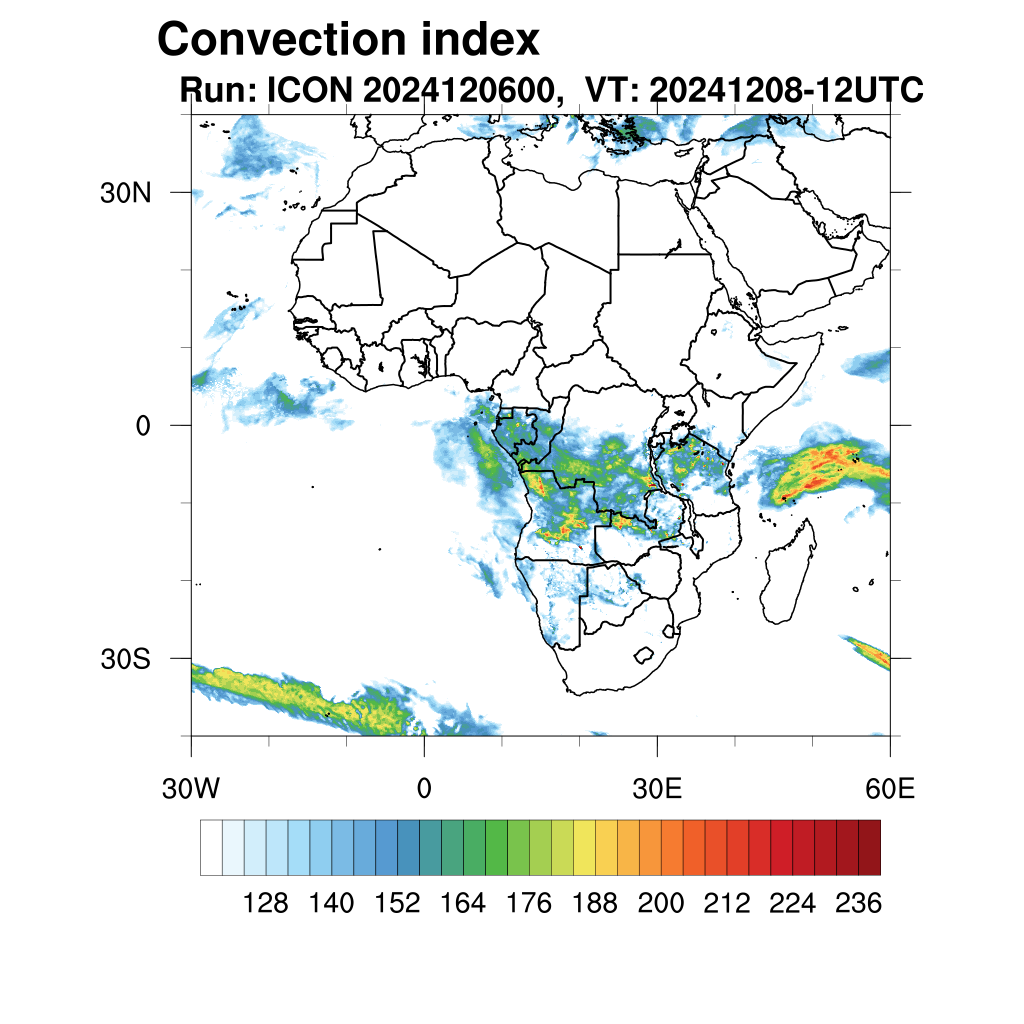 Convection index
Run: ICON 2024120600, VT: 20241208-12UTC

30N
0
30S

30W
0
30E
60E

128 140 152 164 176 188 200 212 224 236